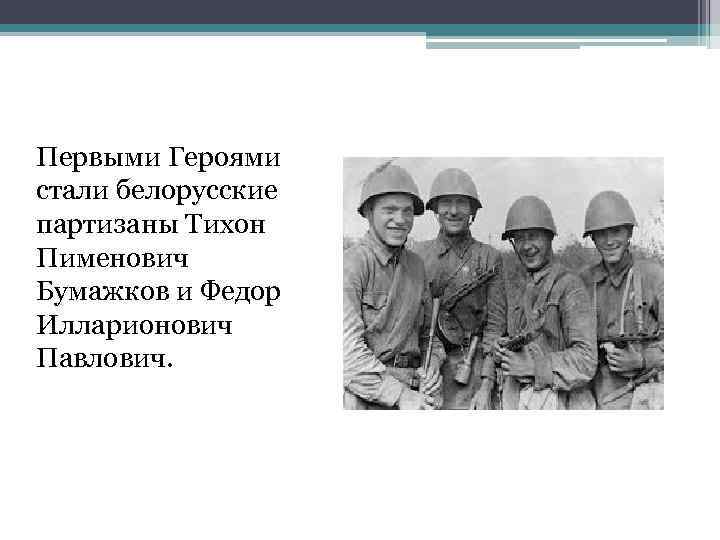 Первыми Героями стали белорусские партизаны Тихон Пименович Бумажков и Федор Илларионович Павлович.